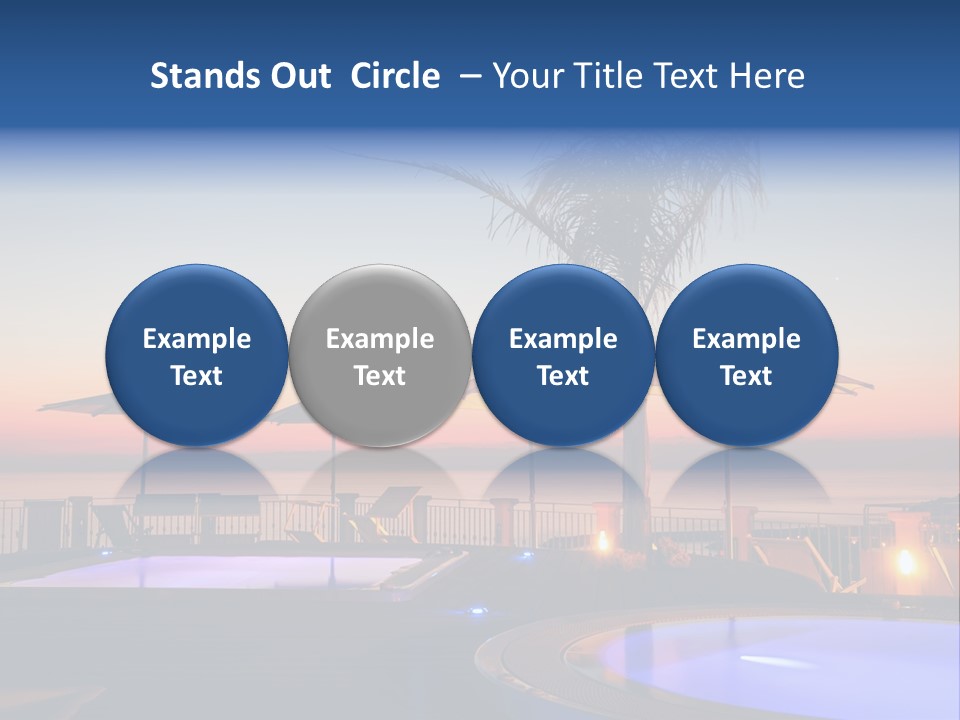 Stands Out Circle – Your Title Text Here

Example Text

Example Text

Example Text

Example Text